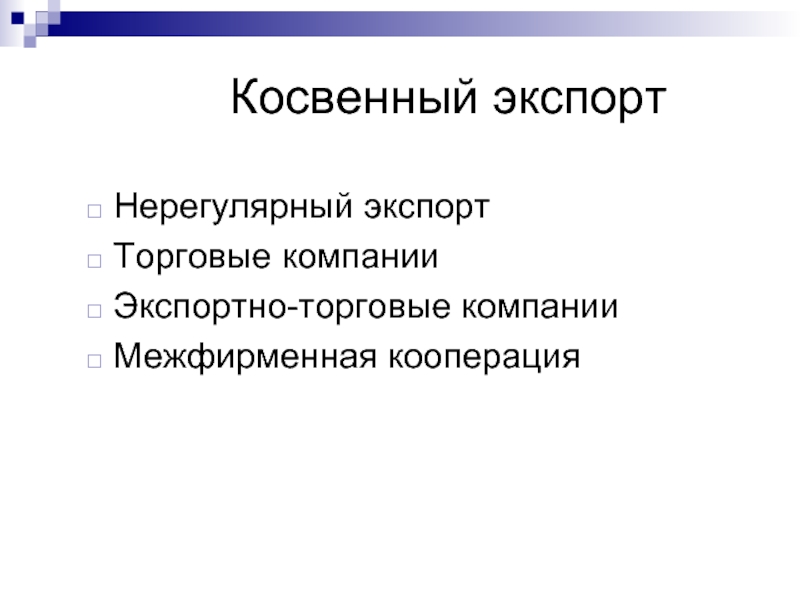 Косвенный экспорт

□ Нерегулярный экспорт
□ Торговые компании
□ Экспортно-торговые компании
□ Межфирменная кооперация